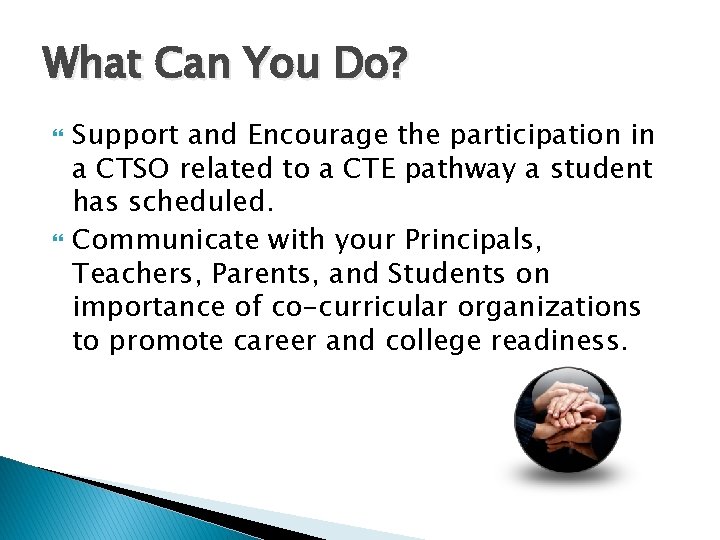 What Can You Do?

Support and Encourage the participation in a CTSO related to a CTE pathway a student has scheduled.

Communicate with your Principals, Teachers, Parents, and Students on importance of co-curricular organizations to promote career and college readiness.